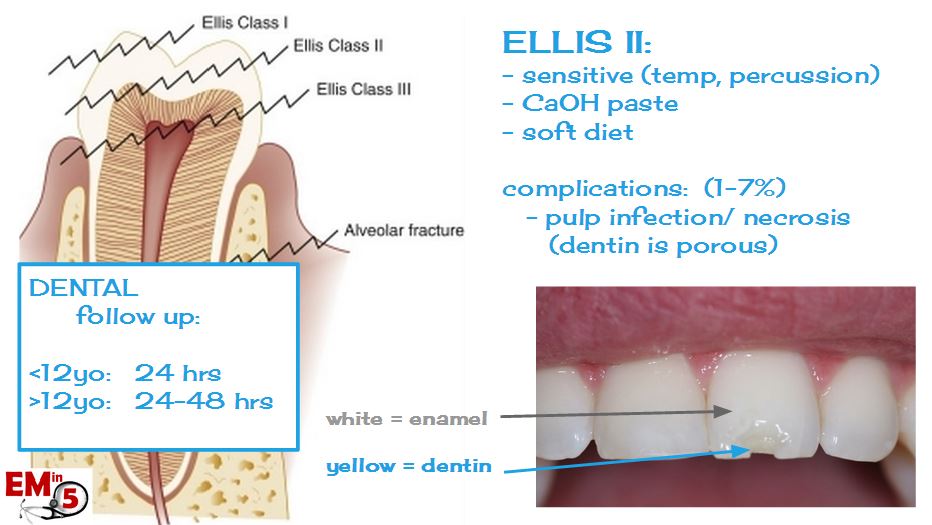 Ellis Class I
Ellis Class II
Ellis Class III
Alveolar fracture

ELLIS II:
- sensitive (temp, percussion)
- CaOH paste
- soft diet

complications: (1-7%)
- pulp infection/ necrosis (dentin is porous)

DENTAL
follow up:

<12yo: 24 hrs
>12yo: 24-48 hrs

white = enamel

yellow = dentin

EM in 5